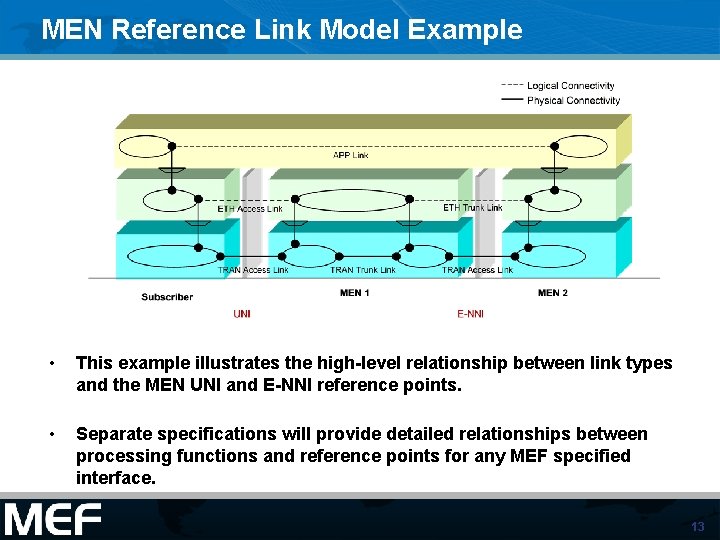 MEN Reference Link Model Example

Logical Connectivity
Physical Connectivity

APP Link

ETH Access Link

ETH Trunk Link

TRAN Access Link

TRAN Trunk Link

TRAN Access Link

Subscriber

MEN 1

MEN 2

UNI

E-NNI

• This example illustrates the high-level relationship between link types and the MEN UNI and E-NNI reference points.

• Separate specifications will provide detailed relationships between processing functions and reference points for any MEF specified interface.

MEF

13